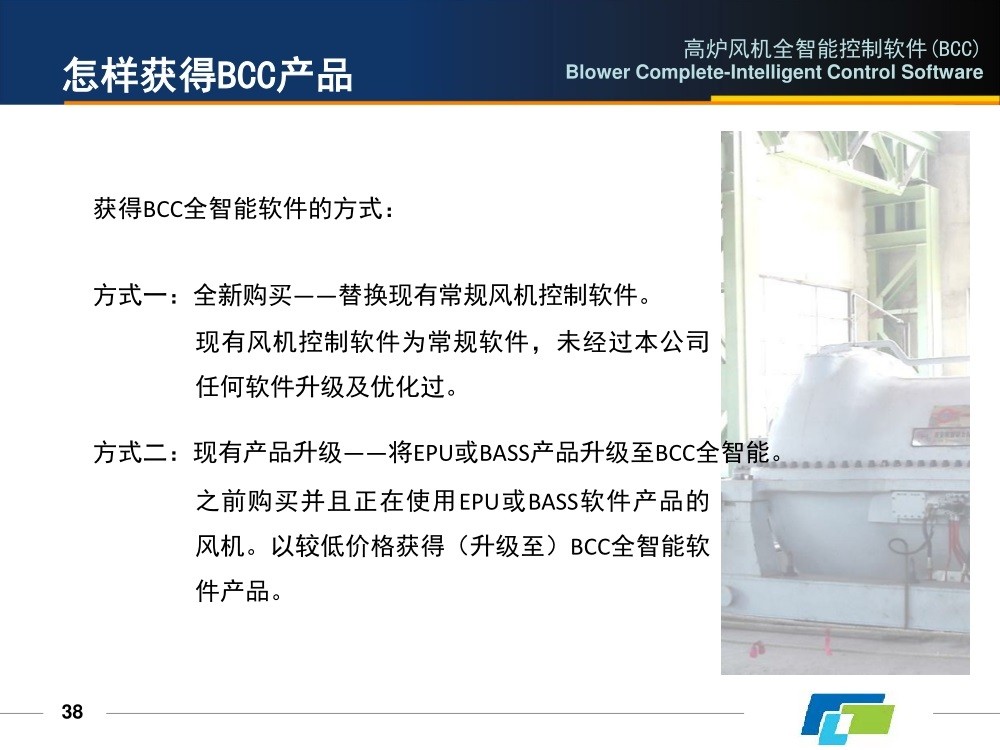 怎样获得BCC产品

高炉风机全智能控制软件(BCC)
Blower Complete-Intelligent Control Software

获得BCC全智能软件的方式：

方式一：全新购买——替换现有常规风机控制软件。
现有风机控制软件为常规软件，未经过本公司任何软件升级及优化过。

方式二：现有产品升级——将EPU或BASS产品升级至BCC全智能。
之前购买并且正在使用EPU或BASS软件产品的风机。以较低价格获得（升级至）BCC全智能软件产品。

38